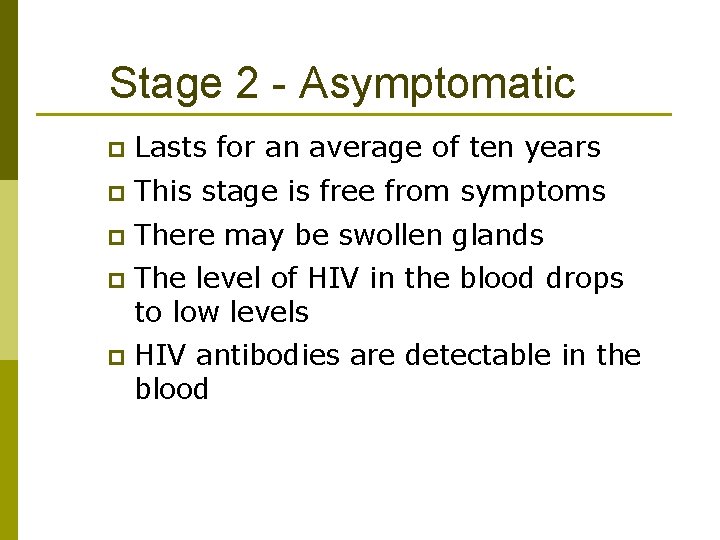 Stage 2 - Asymptomatic

Lasts for an average of ten years

This stage is free from symptoms

There may be swollen glands

The level of HIV in the blood drops to low levels

HIV antibodies are detectable in the blood